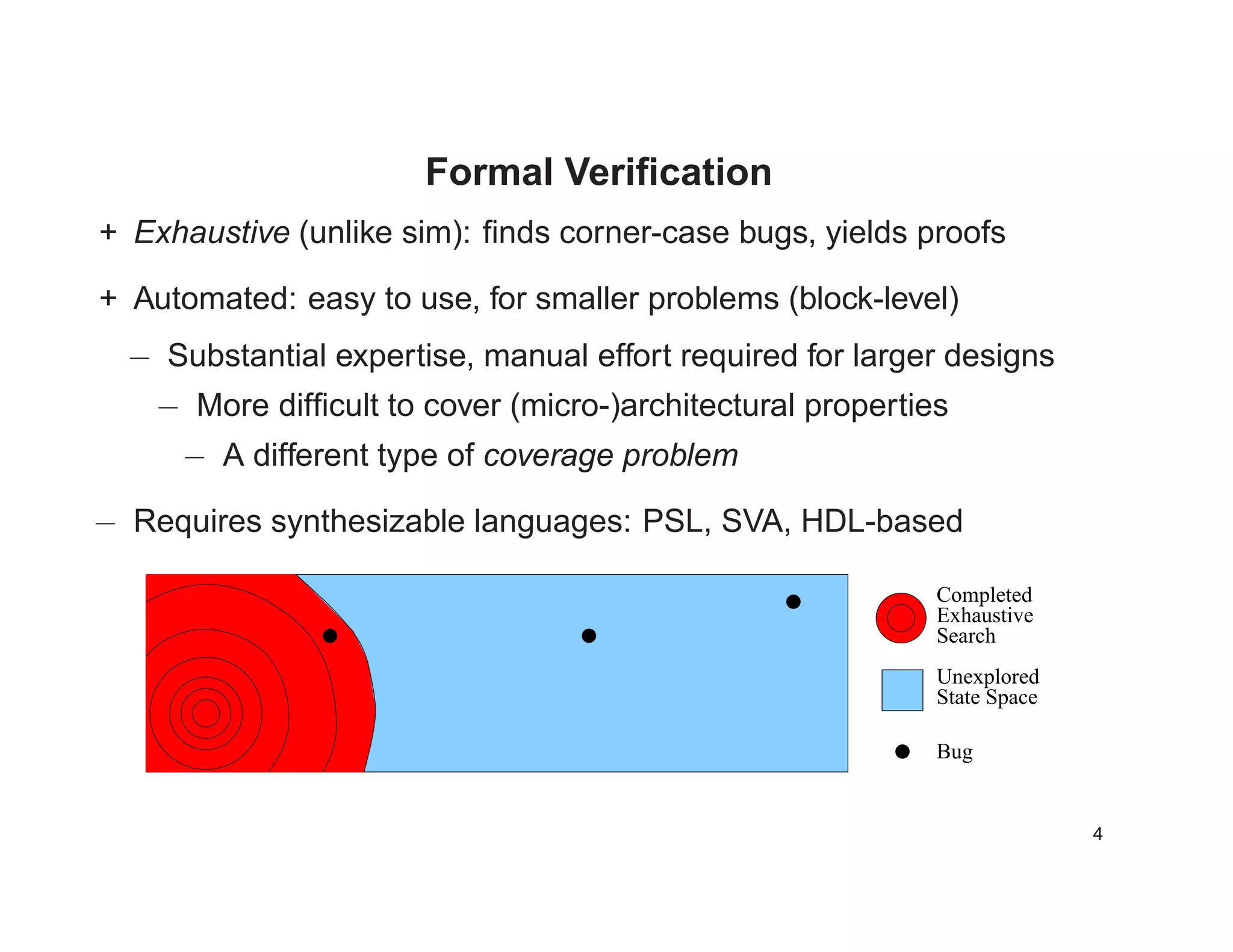 Formal Verification

+ Exhaustive (unlike sim): finds corner-case bugs, yields proofs

+ Automated: easy to use, for smaller problems (block-level)

– Substantial expertise, manual effort required for larger designs

– More difficult to cover (micro-)architectural properties

– A different type of coverage problem

– Requires synthesizable languages: PSL, SVA, HDL-based

Completed Exhaustive Search

Unexplored State Space

Bug

4